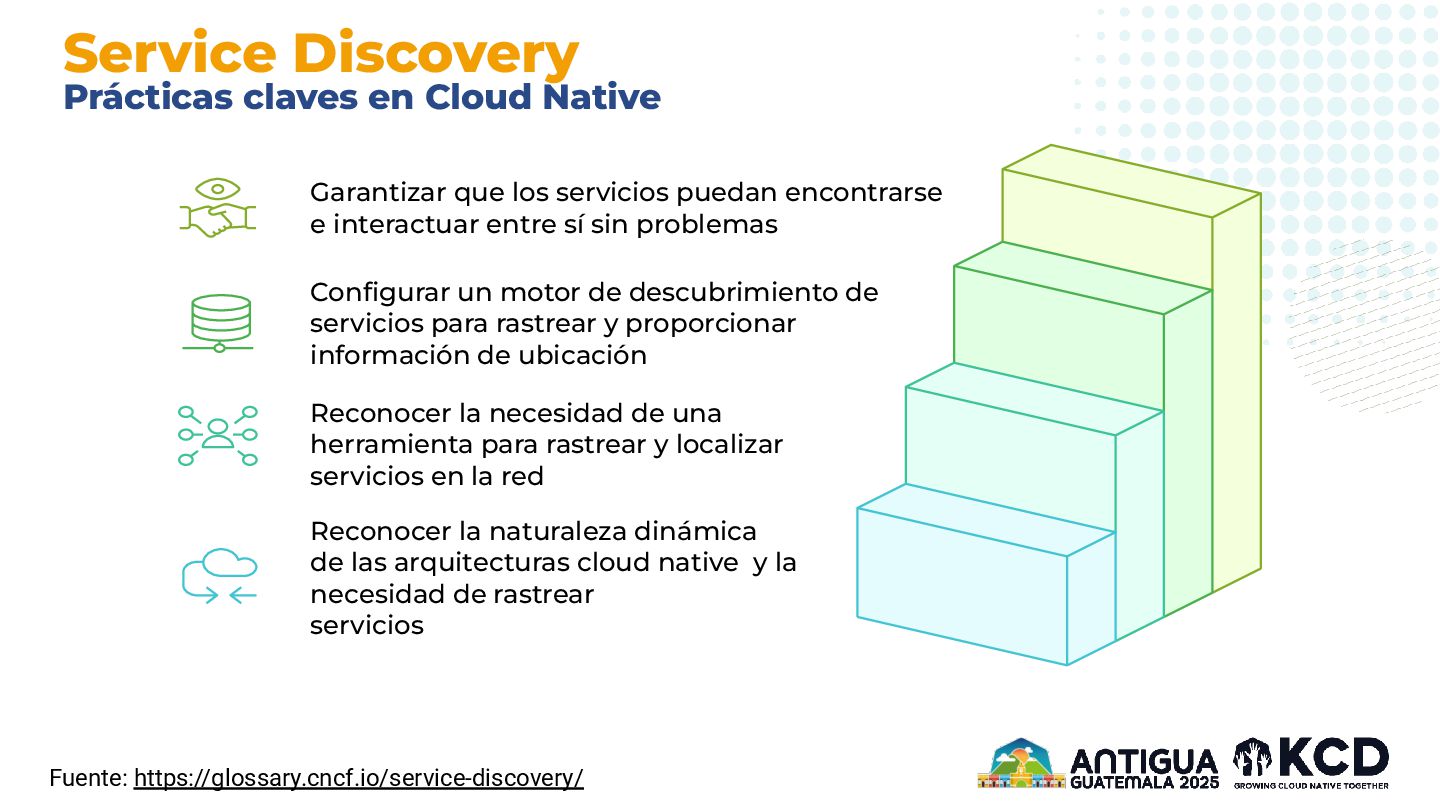 Service Discovery
Prácticas claves en Cloud Native

Garantizar que los servicios puedan encontrarse e interactuar entre sí sin problemas

Configurar un motor de descubrimiento de servicios para rastrear y proporcionar información de ubicación

Reconocer la necesidad de una herramienta para rastrear y localizar servicios en la red

Reconocer la naturaleza dinámica de las arquitecturas cloud native y la necesidad de rastrear servicios

Fuente: https://glossary.cncf.io/service-discovery/

ANTIGUA GUATEMALA 2025 KCD GROWING CLOUD NATIVE TOGETHER